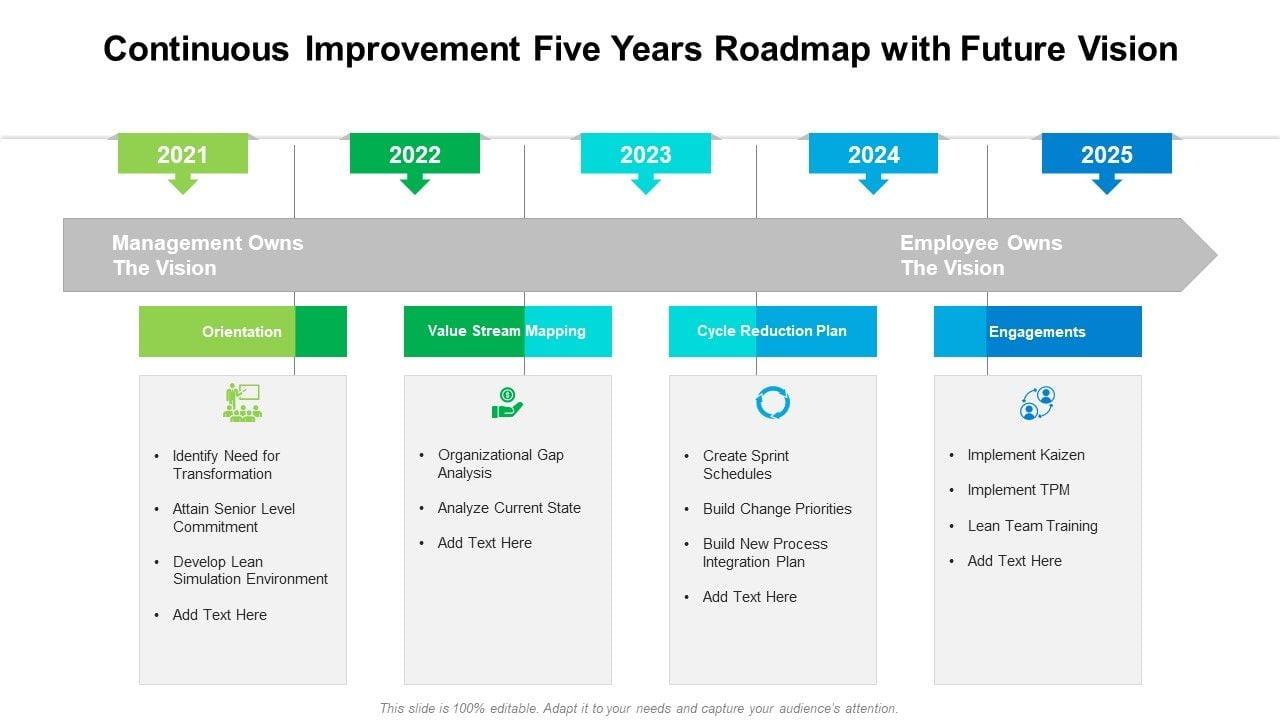 Continuous Improvement Five Years Roadmap with Future Vision

2021

2022

2023

2024

2025

Management Owns The Vision

Employee Owns The Vision

Orientation

- Identify Need for Transformation
- Attain Senior Level Commitment
- Develop Lean Simulation Environment
- Add Text Here

Value Stream Mapping

- Organizational Gap Analysis
- Analyze Current State
- Add Text Here

Cycle Reduction Plan

- Create Sprint Schedules
- Build Change Priorities
- Build New Process Integration Plan
- Add Text Here

Engagements

- Implement Kaizen
- Implement TPM
- Lean Team Training
- Add Text Here

This slide is 100% editable. Adapt it to your needs and capture your audience's attention.